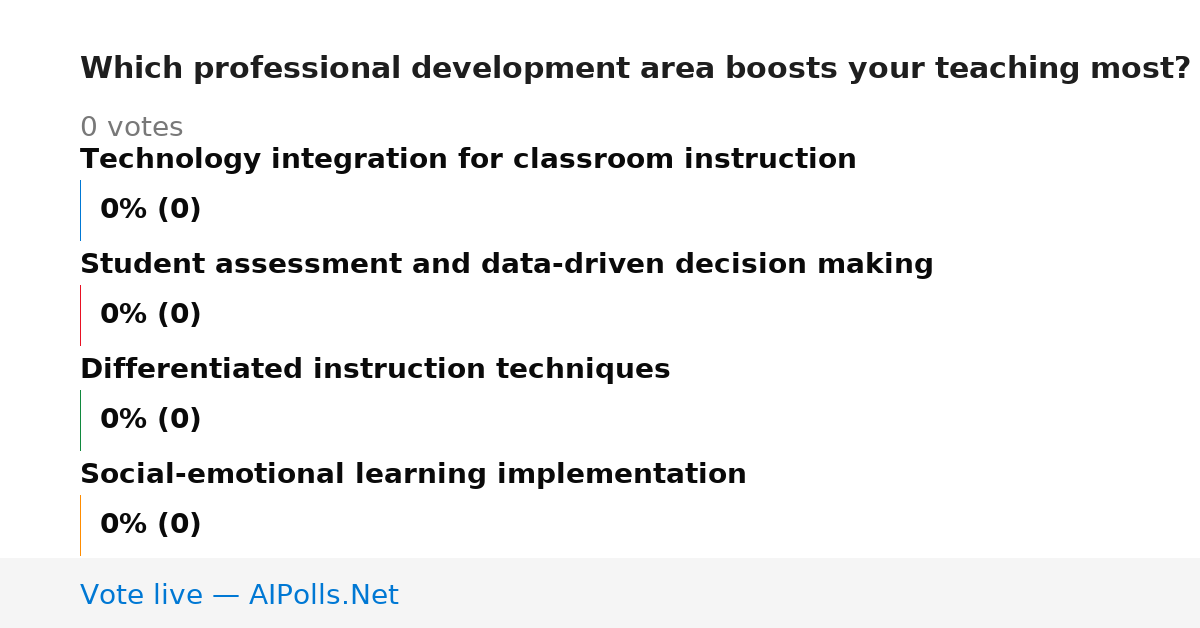 Which professional development area boosts your teaching most?

0 votes

Technology integration for classroom instruction

0% (0)

Student assessment and data-driven decision making

0% (0)

Differentiated instruction techniques

0% (0)

Social-emotional learning implementation

0% (0)

Vote live — AIPolls.Net